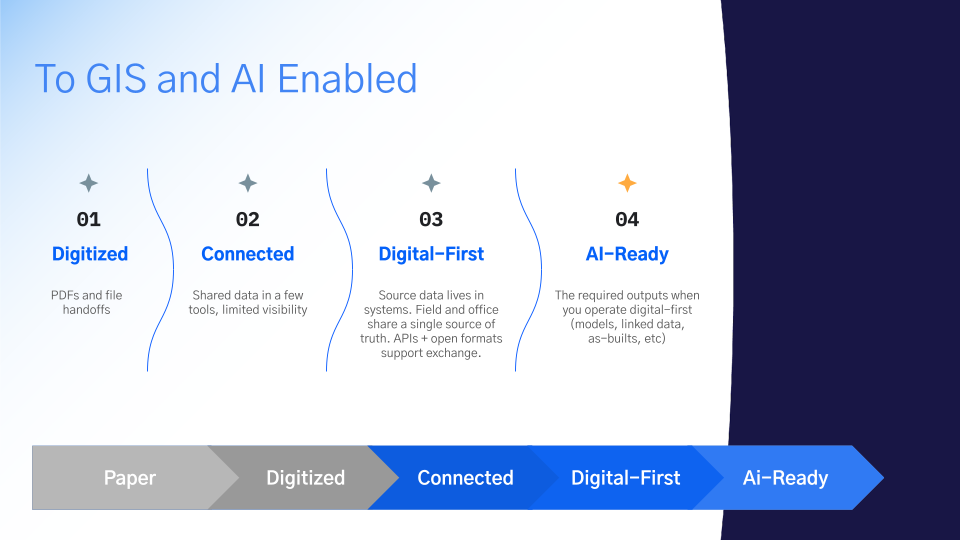 To GIS and AI Enabled

01
Digitized
PDFs and file handoffs

02
Connected
Shared data in a few tools, limited visibility

03
Digital-First
Source data lives in systems. Field and office share a single source of truth. APIs + open formats support exchange.

04
AI-Ready
The required outputs when you operate digital-first (models, linked data, as-builts, etc)

Paper
Digitized
Connected
Digital-First
Ai-Ready